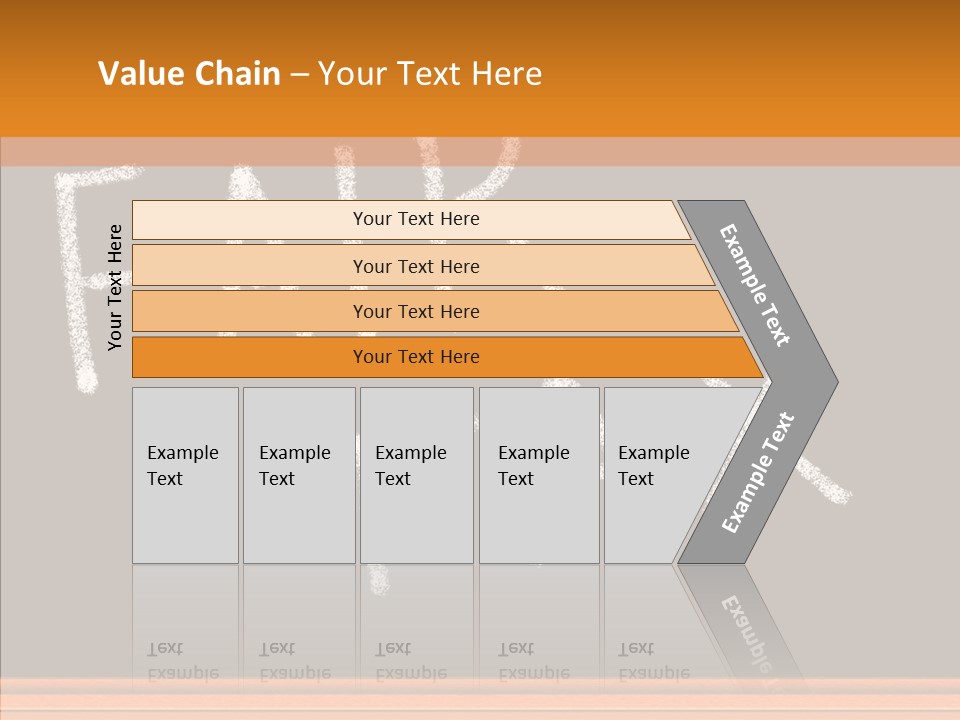 Value Chain – Your Text Here

Your Text Here

Your Text Here

Your Text Here

Your Text Here

Your Text Here

Example Text

Example Text

Example Text

Example Text

Example Text

Example Text

Example Text